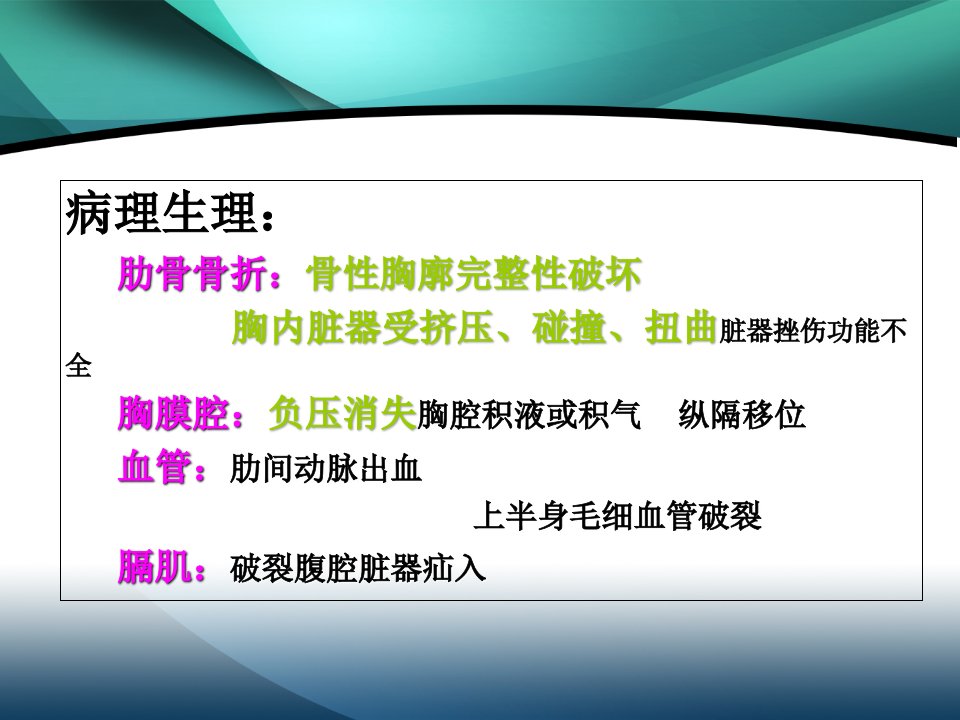 病理生理：

肋骨骨折：骨性胸廓完整性破坏

胸内脏器受挤压、碰撞、扭曲脏器挫伤功能不全

胸膜腔：负压消失胸腔积液或积气　纵隔移位

血管：肋间动脉出血

上半身毛细血管破裂

膈肌：破裂腹腔脏器疝入